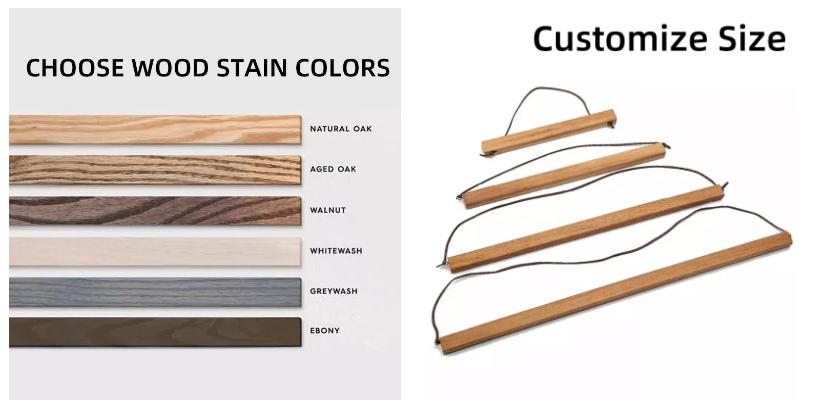 CHOOSE WOOD STAIN COLORS

NATURAL OAK

AGED OAK

WALNUT

WHITEWASH

GREYWASH

EBONY

Customize Size